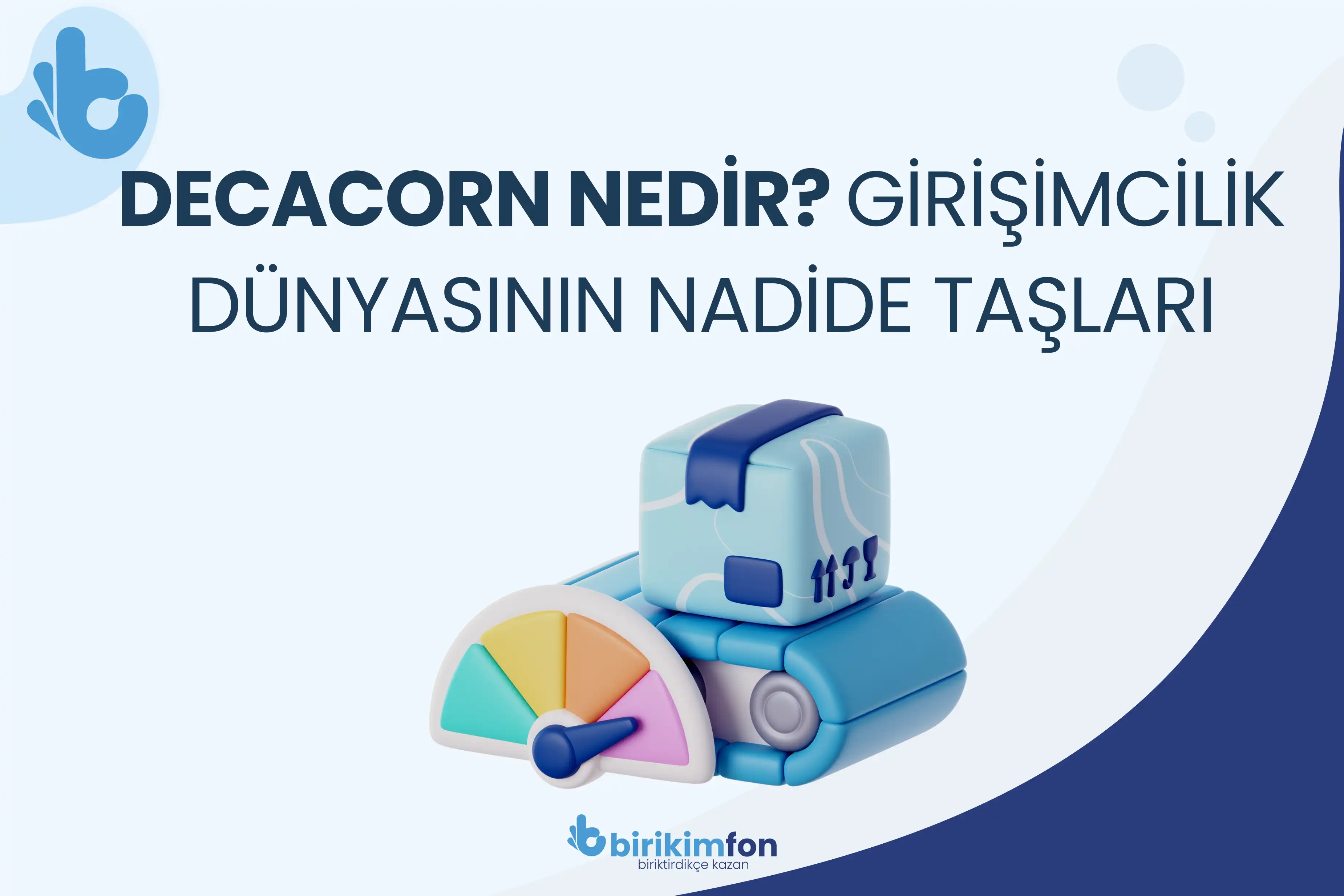 DECACORN NEDİR? GİRİŞİMCİLİK DÜNYASININ NADİDE TAŞLARI

birikimfon
biriktirdikçe kazan